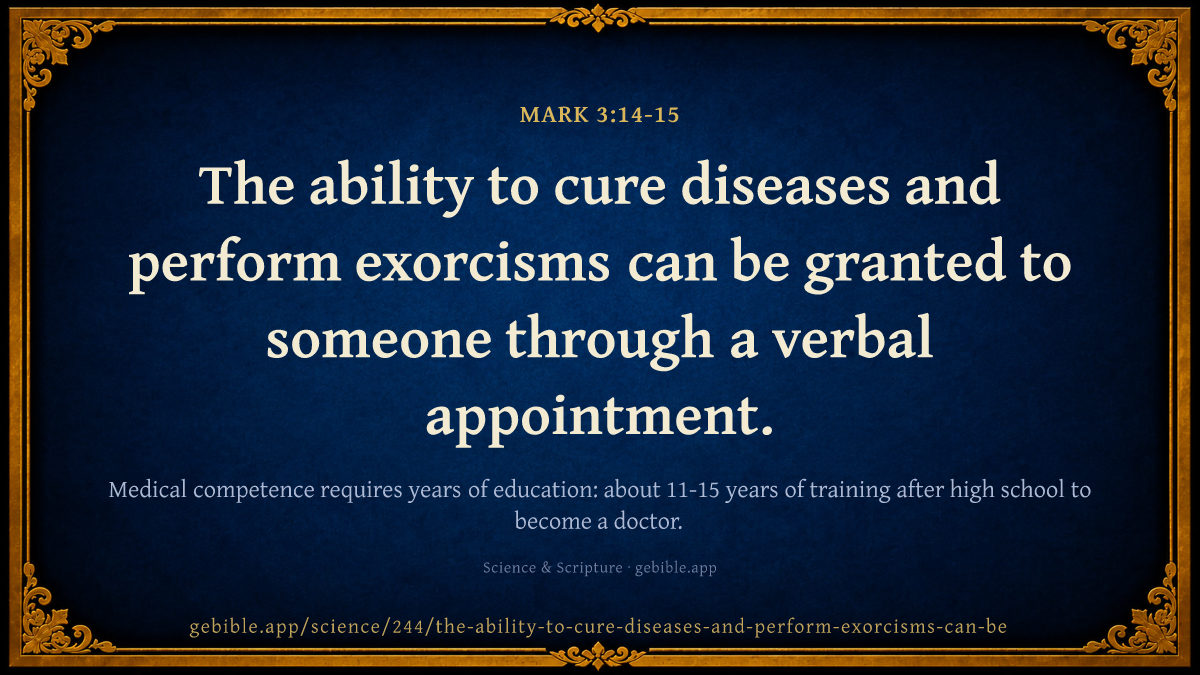 MARK 3:14-15

The ability to cure diseases and perform exorcisms can be granted to someone through a verbal appointment.

Medical competence requires years of education: about 11-15 years of training after high school to become a doctor.

Science & Scripture · gebible.app

gebible.app/science/244/the-ability-to-cure-diseases-and-perform-exorcisms-can-be